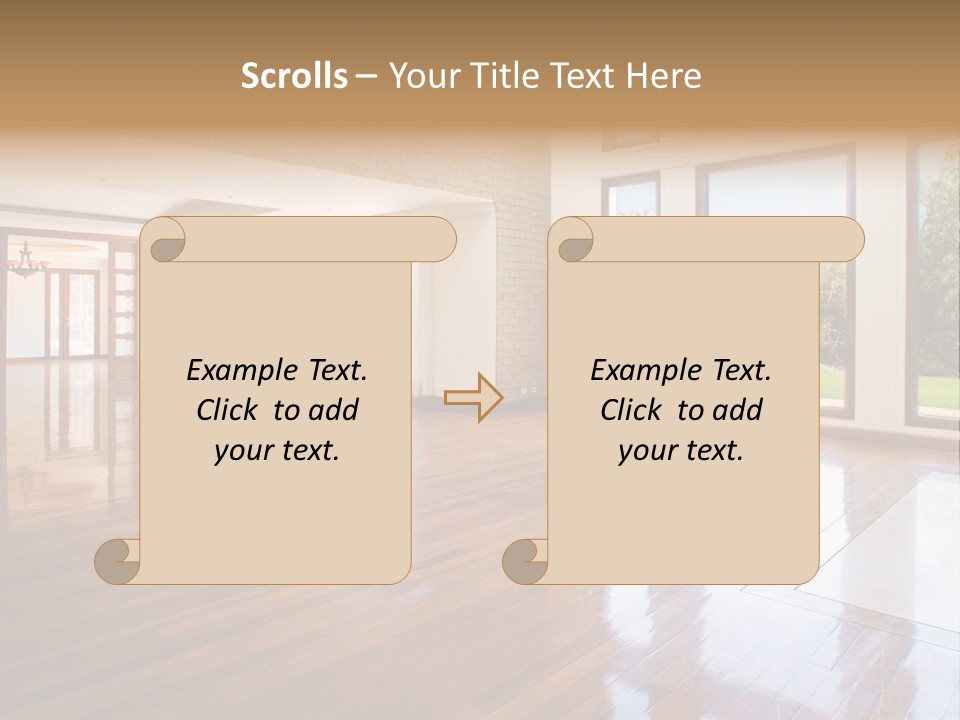 Scrolls – Your Title Text Here

Example Text. Click to add your text.

Example Text. Click to add your text.